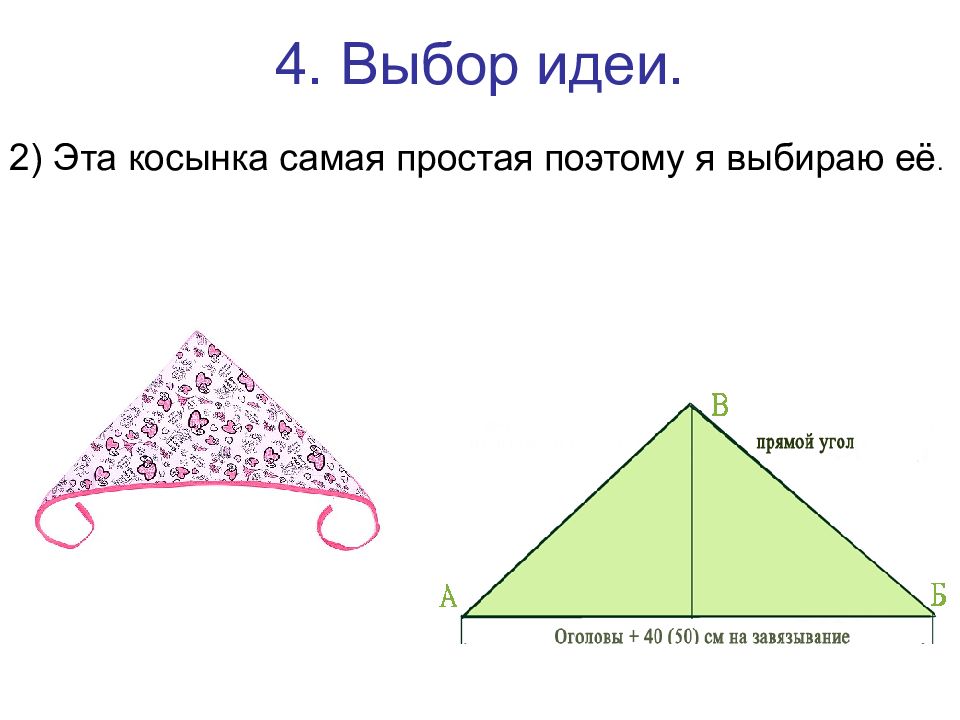 4. Выбор идеи.

2) Эта косынка самая простая поэтому я выбираю её.

В

прямой угол

А

Б

Оголовы + 40 (50) см на завязывание